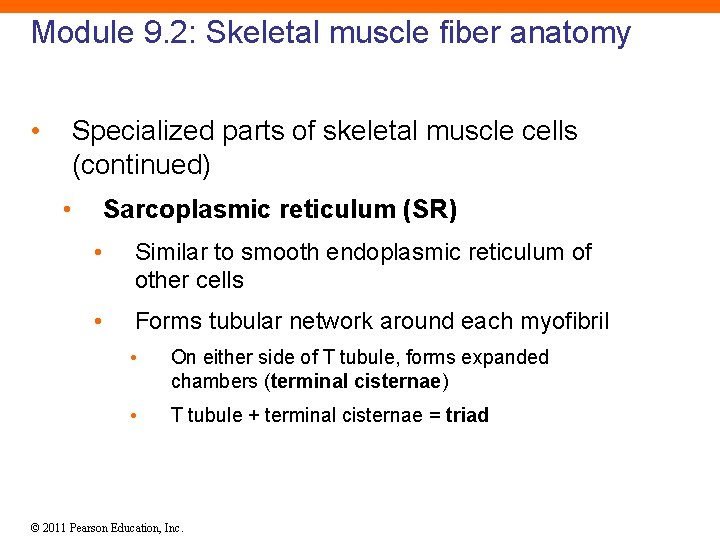 Module 9.2: Skeletal muscle fiber anatomy

• Specialized parts of skeletal muscle cells (continued)

• Sarcoplasmic reticulum (SR)

• Similar to smooth endoplasmic reticulum of other cells

• Forms tubular network around each myofibril

• On either side of T tubule, forms expanded chambers (terminal cisternae)

• T tubule + terminal cisternae = triad

© 2011 Pearson Education, Inc.